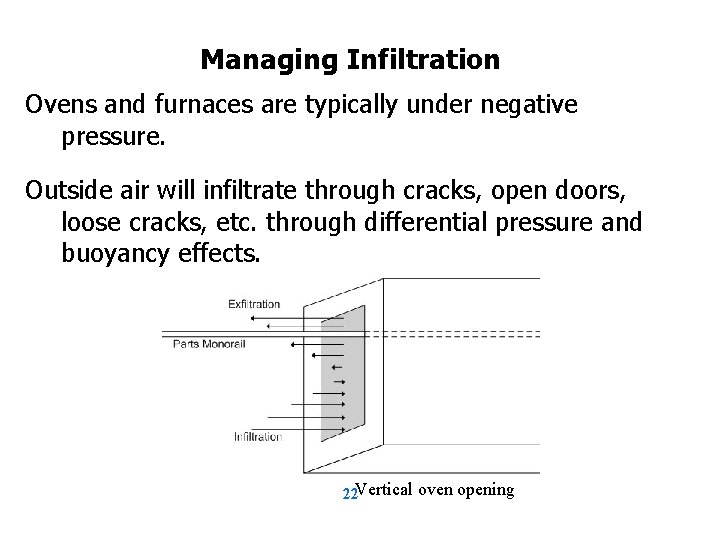 Managing Infiltration

Ovens and furnaces are typically under negative pressure.

Outside air will infiltrate through cracks, open doors, loose cracks, etc. through differential pressure and buoyancy effects.

Exfiltration

Parts Monorail

Infiltration

22

Vertical oven opening